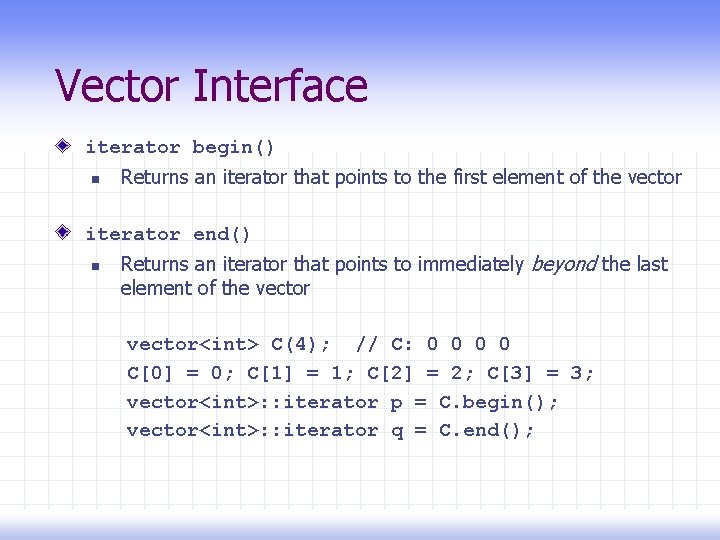 Vector Interface

iterator begin()

Returns an iterator that points to the first element of the vector

iterator end()

Returns an iterator that points to immediately beyond the last element of the vector

vector<int> C(4);  // C: 0 0 0 0
C[0] = 0; C[1] = 1; C[2] = 2; C[3] = 3;
vector<int>::iterator p = C.begin();
vector<int>::iterator q = C.end();